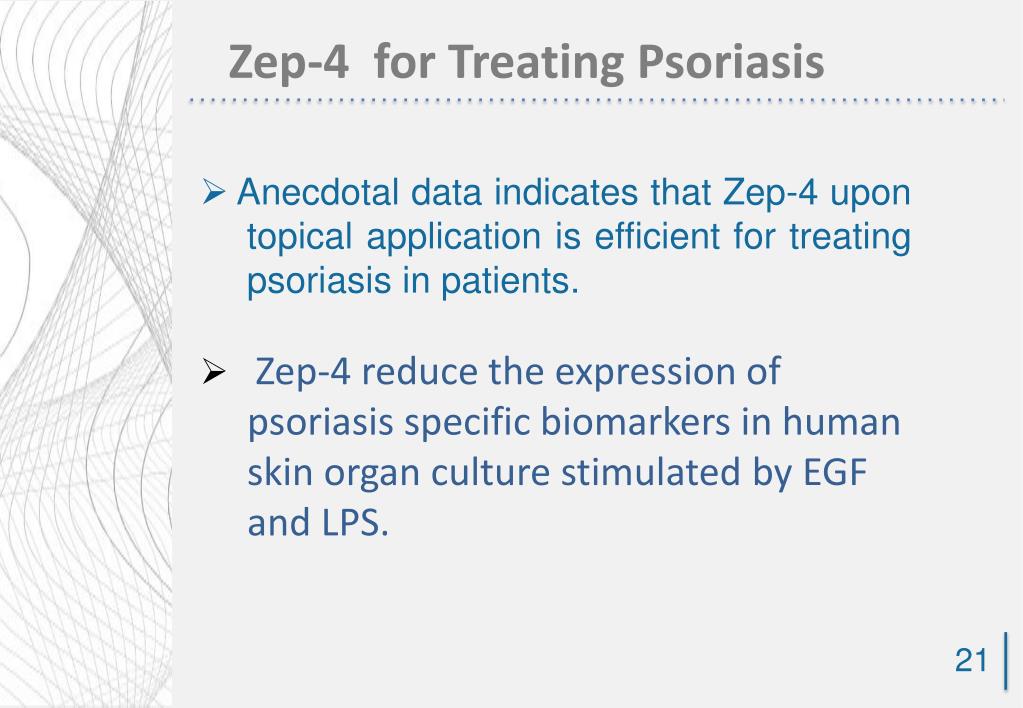 Zep-4 for Treating Psoriasis

➢ Anecdotal data indicates that Zep-4 upon topical application is efficient for treating psoriasis in patients.

➢ Zep-4 reduce the expression of psoriasis specific biomarkers in human skin organ culture stimulated by EGF and LPS.

21